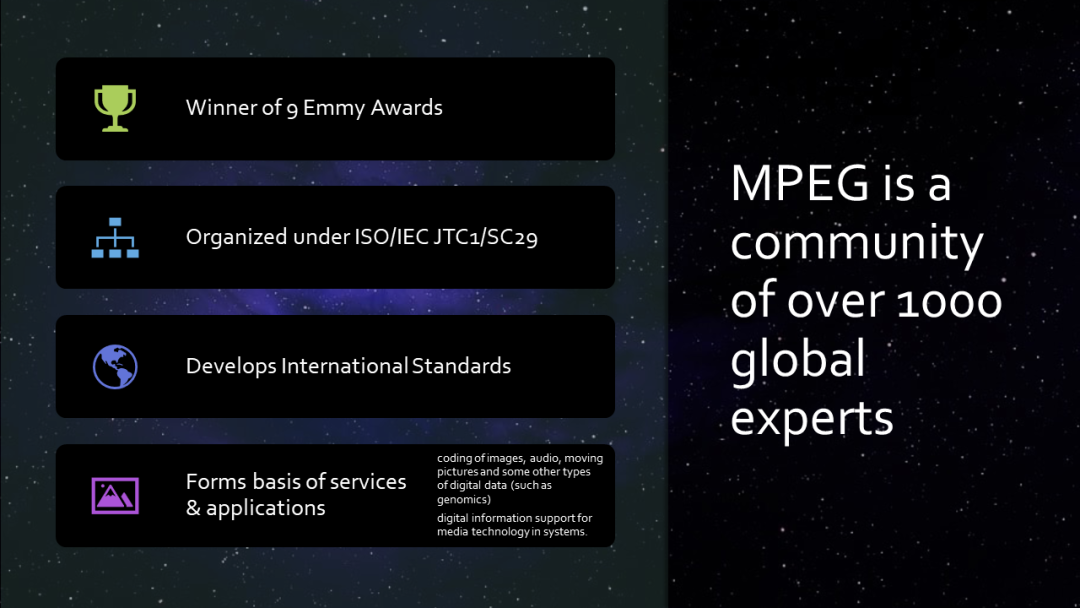 Winner of 9 Emmy Awards

Organized under ISO/IEC JTC1/SC29

Develops International Standards

Forms basis of services & applications

coding of images, audio, moving pictures and some other types of digital data (such as genomics)

digital information support for media technology in systems.

MPEG is a community of over 1000 global experts